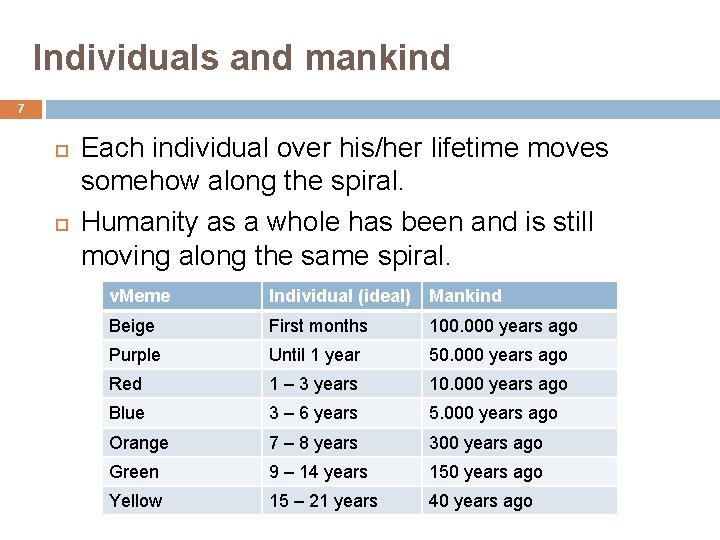 Individuals and mankind

7

Each individual over his/her lifetime moves somehow along the spiral.

Humanity as a whole has been and is still moving along the same spiral.

| vMeme | Individual (ideal) | Mankind |
|---|---|---|
| Beige | First months | 100.000 years ago |
| Purple | Until 1 year | 50.000 years ago |
| Red | 1 – 3 years | 10.000 years ago |
| Blue | 3 – 6 years | 5.000 years ago |
| Orange | 7 – 8 years | 300 years ago |
| Green | 9 – 14 years | 150 years ago |
| Yellow | 15 – 21 years | 40 years ago |